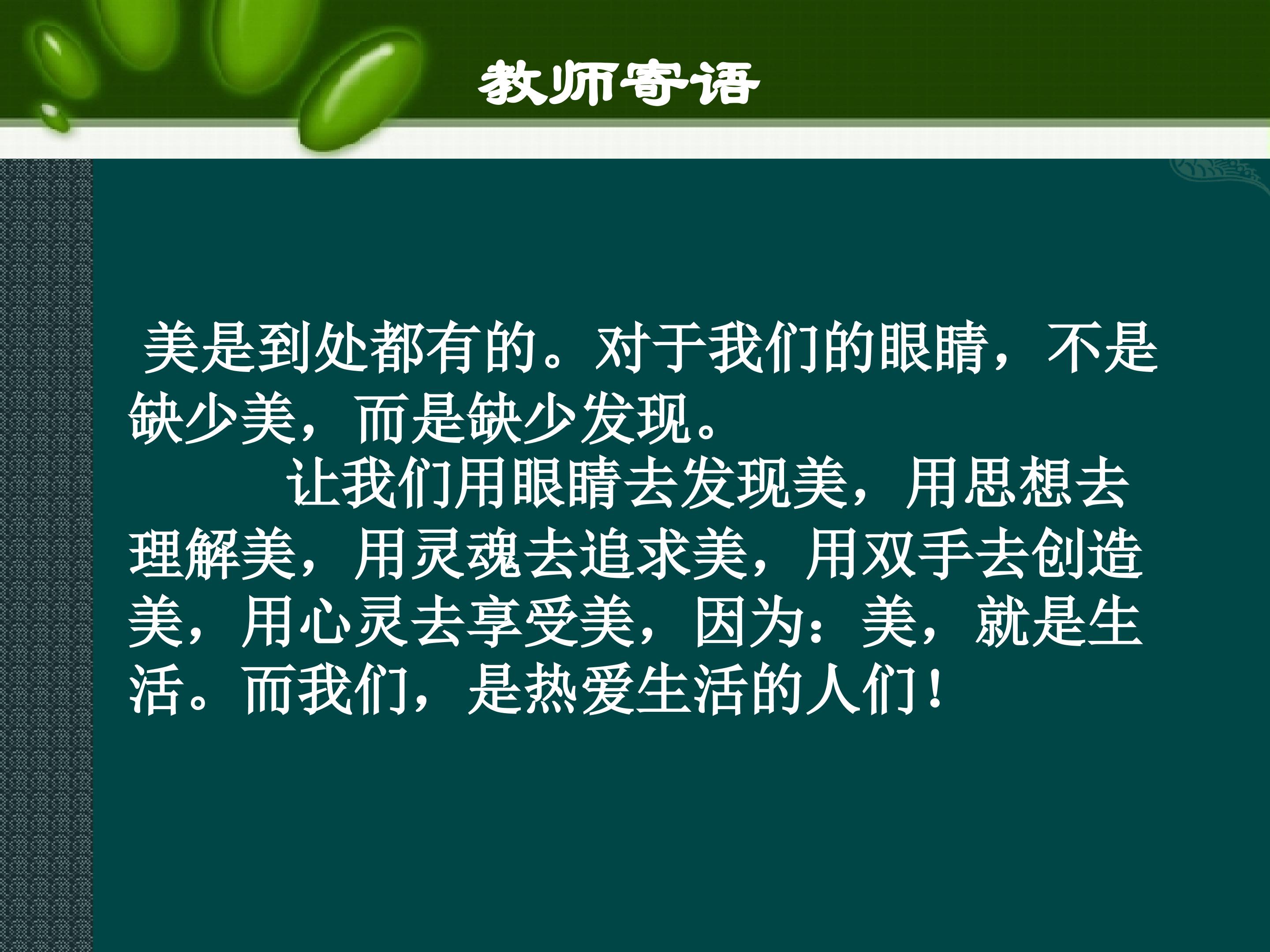 教师寄语

美是到处都有的。对于我们的眼睛，不是缺少美，而是缺少发现。

让我们用眼睛去发现美，用思想去理解美，用灵魂去追求美，用双手去创造美，用心灵去享受美，因为：美，就是生活。而我们，是热爱生活的人们！